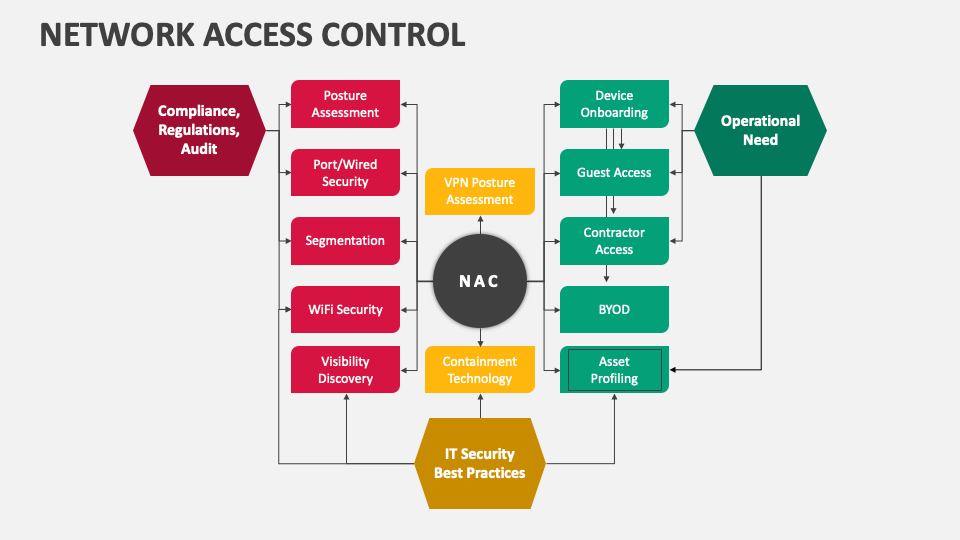 NETWORK ACCESS CONTROL

Compliance, Regulations, Audit

Posture Assessment

Port/Wired Security

Segmentation

WiFi Security

Visibility Discovery

VPN Posture Assessment

NAC

Containment Technology

Device Onboarding

Guest Access

Contractor Access

BYOD

Asset Profiling

Operational Need

IT Security Best Practices